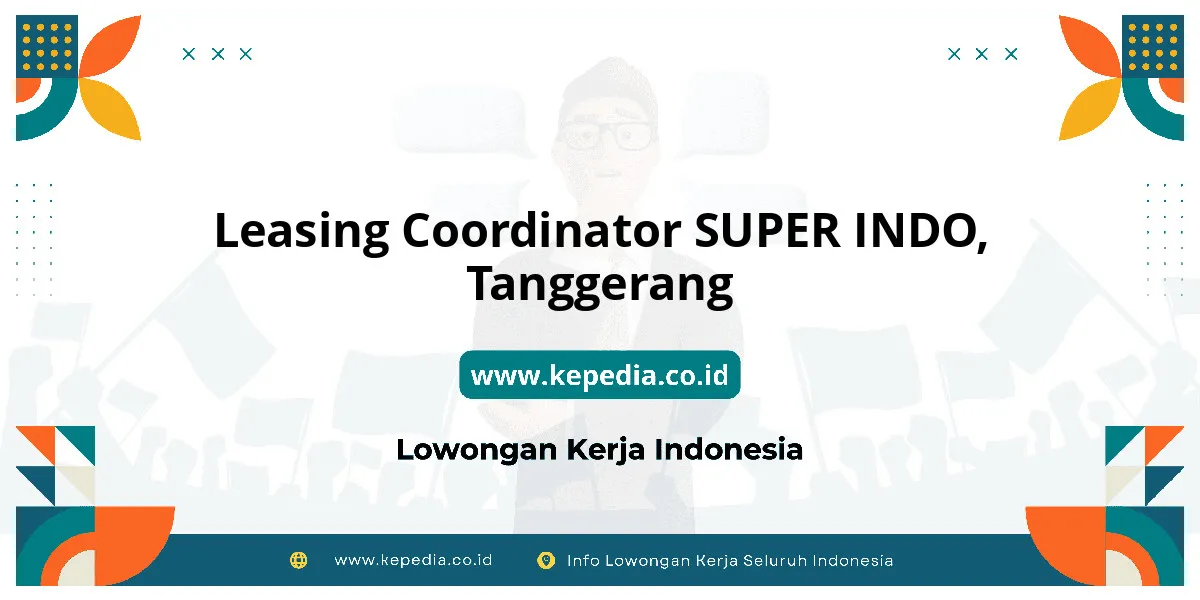 Leasing Coordinator SUPER INDO, Tanggerang

www.kepedia.co.id

Lowongan Kerja Indonesia

www.kepedia.co.id Info Lowongan Kerja Seluruh Indonesia